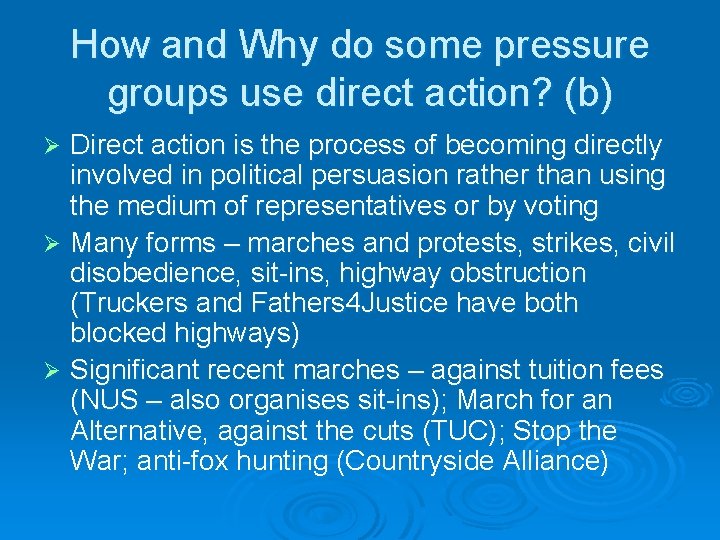 How and Why do some pressure groups use direct action? (b)

➢ Direct action is the process of becoming directly involved in political persuasion rather than using the medium of representatives or by voting

➢ Many forms – marches and protests, strikes, civil disobedience, sit-ins, highway obstruction (Truckers and Fathers4Justice have both blocked highways)

➢ Significant recent marches – against tuition fees (NUS – also organises sit-ins); March for an Alternative, against the cuts (TUC); Stop the War; anti-fox hunting (Countryside Alliance)